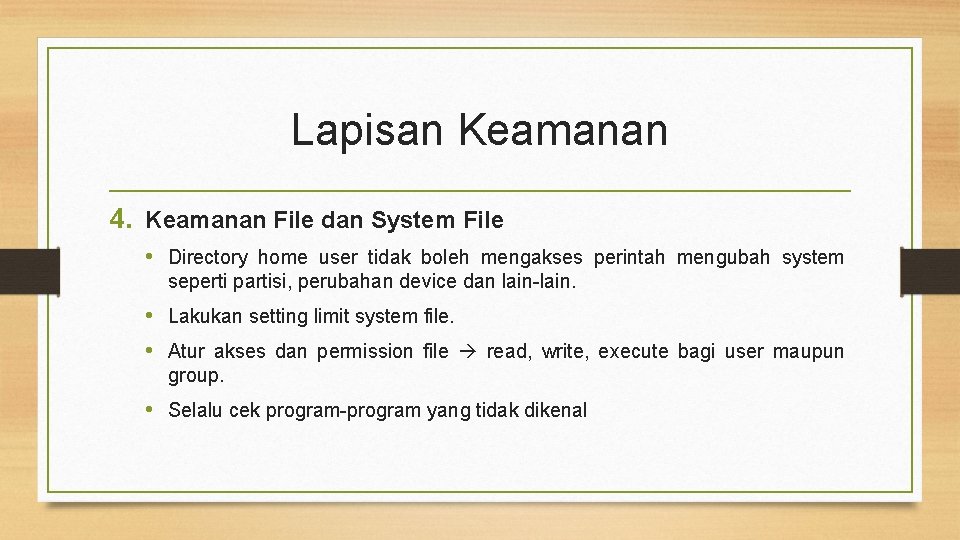 Lapisan Keamanan

4. Keamanan File dan System File

• Directory home user tidak boleh mengakses perintah mengubah system seperti partisi, perubahan device dan lain-lain.

• Lakukan setting limit system file.

• Atur akses dan permission file → read, write, execute bagi user maupun group.

• Selalu cek program-program yang tidak dikenal